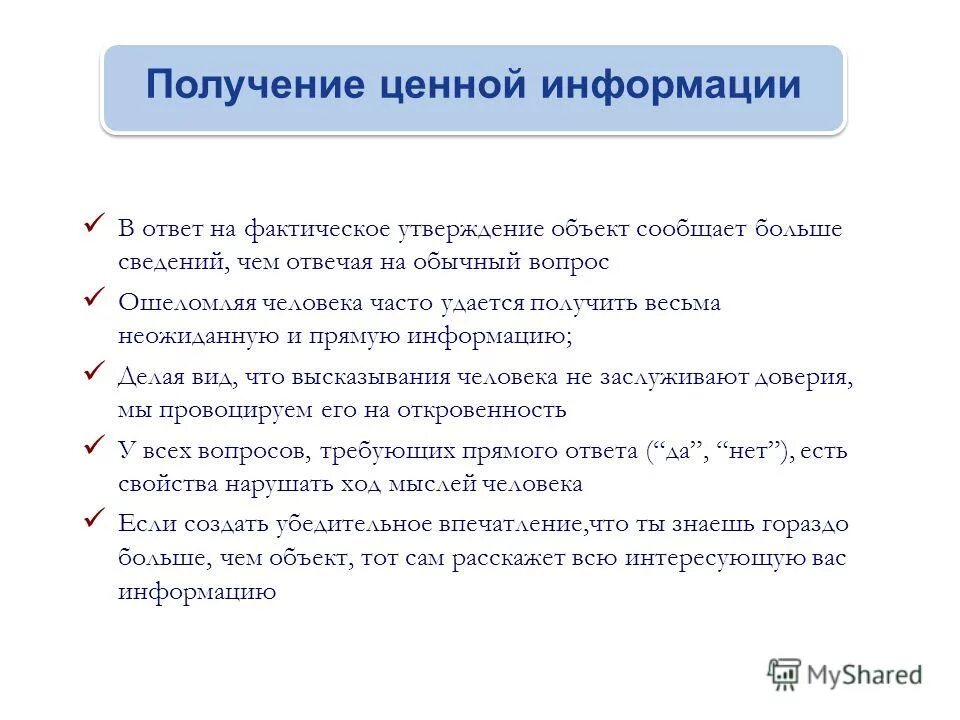 Получение ценной информации

✓ В ответ на фактическое утверждение объект сообщает больше сведений, чем отвечая на обычный вопрос

✓ Ошеломляя человека часто удается получить весьма неожиданную и прямую информацию;

✓ Делая вид, что высказывания человека не заслуживают доверия, мы провоцируем его на откровенность

✓ У всех вопросов, требующих прямого ответа (“да”, “нет”), есть свойства нарушать ход мыслей человека

✓ Если создать убедительное впечатление,что ты знаешь гораздо больше, чем объект, тот сам расскажет всю интересующую вас информацию

MyShared